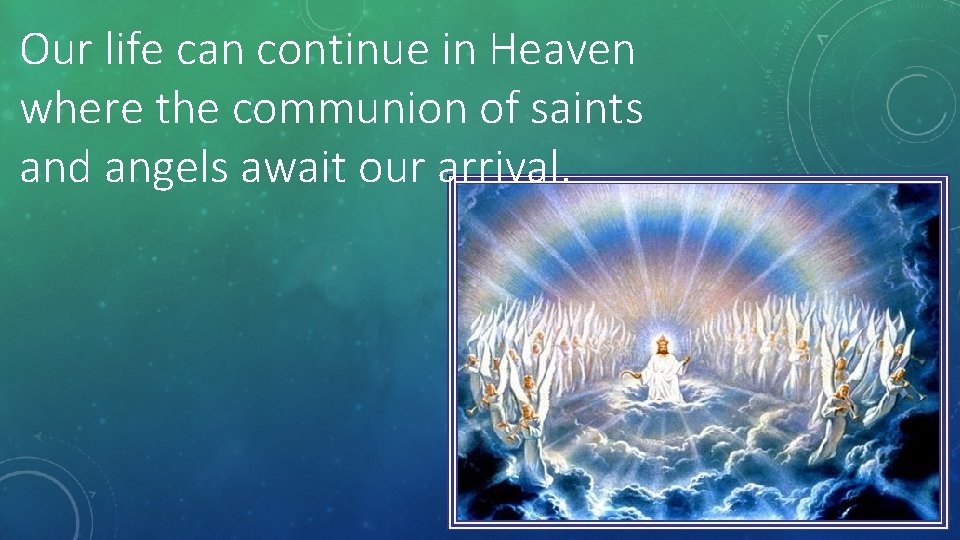 Our life can continue in Heaven where the communion of saints and angels await our arrival.